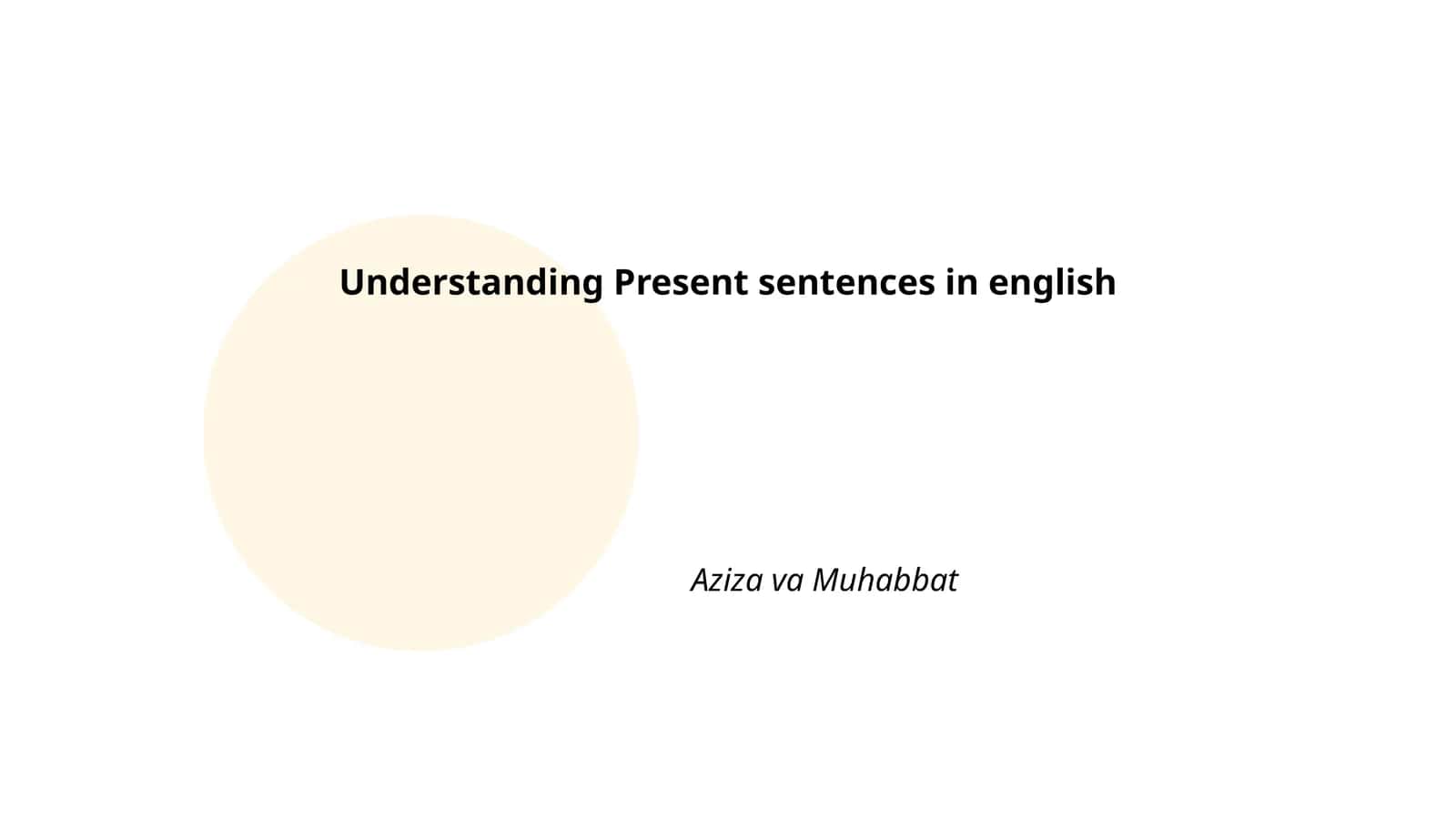 Understanding Present sentences in english

Aziza va Muhabbat